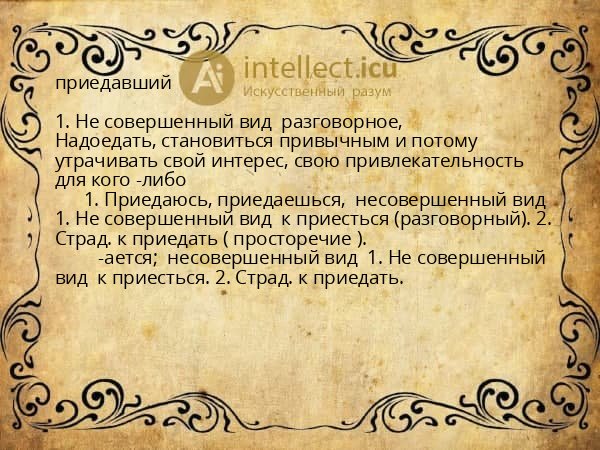 приедавший

Ai intellect.icu
Искусственный разум

1. Не совершенный вид разговорное, Надоедать, становиться привычным и потому утрачивать свой интерес, свою привлекательность для кого -либо

1. Приедаюсь, приедаешься, несовершенный вид 1. Не совершенный вид к приесться (разговорный). 2. Страд. к приедать ( просторечие ).

-ается; несовершенный вид 1. Не совершенный вид к приесться. 2. Страд. к приедать.